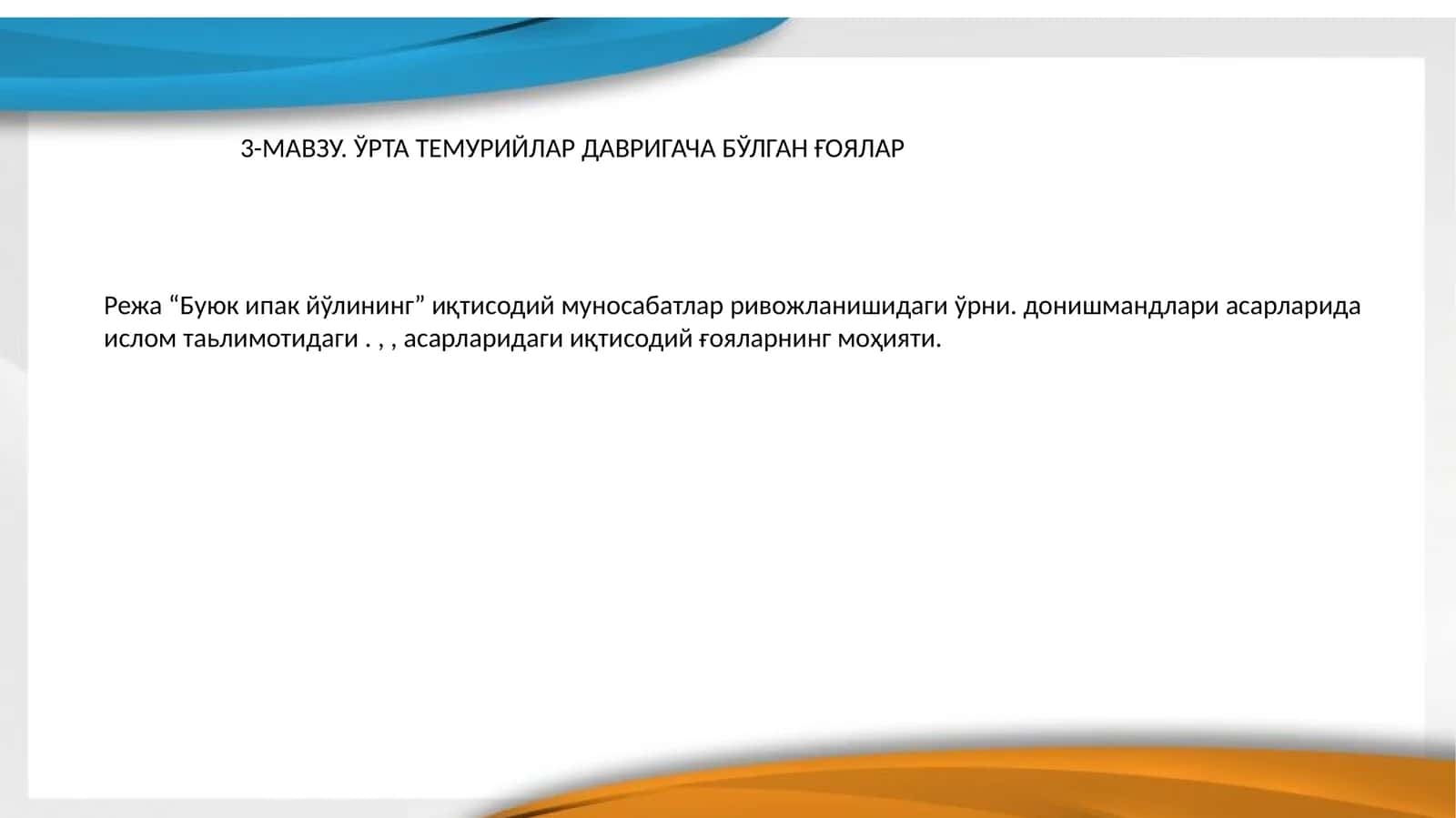 3-МАВЗУ. ЎРТА ТЕМУРИЙЛАР ДАВРИГАЧА БЎЛГАН ҒОЯЛАР

Режа “Буюк ипак йўлининг” иқтисодий муносабатлар ривожланишидаги ўрни. донишмандлари асарларида ислом таьлимотидаги . , , асарларидаги иқтисодий ғояларнинг моҳияти.